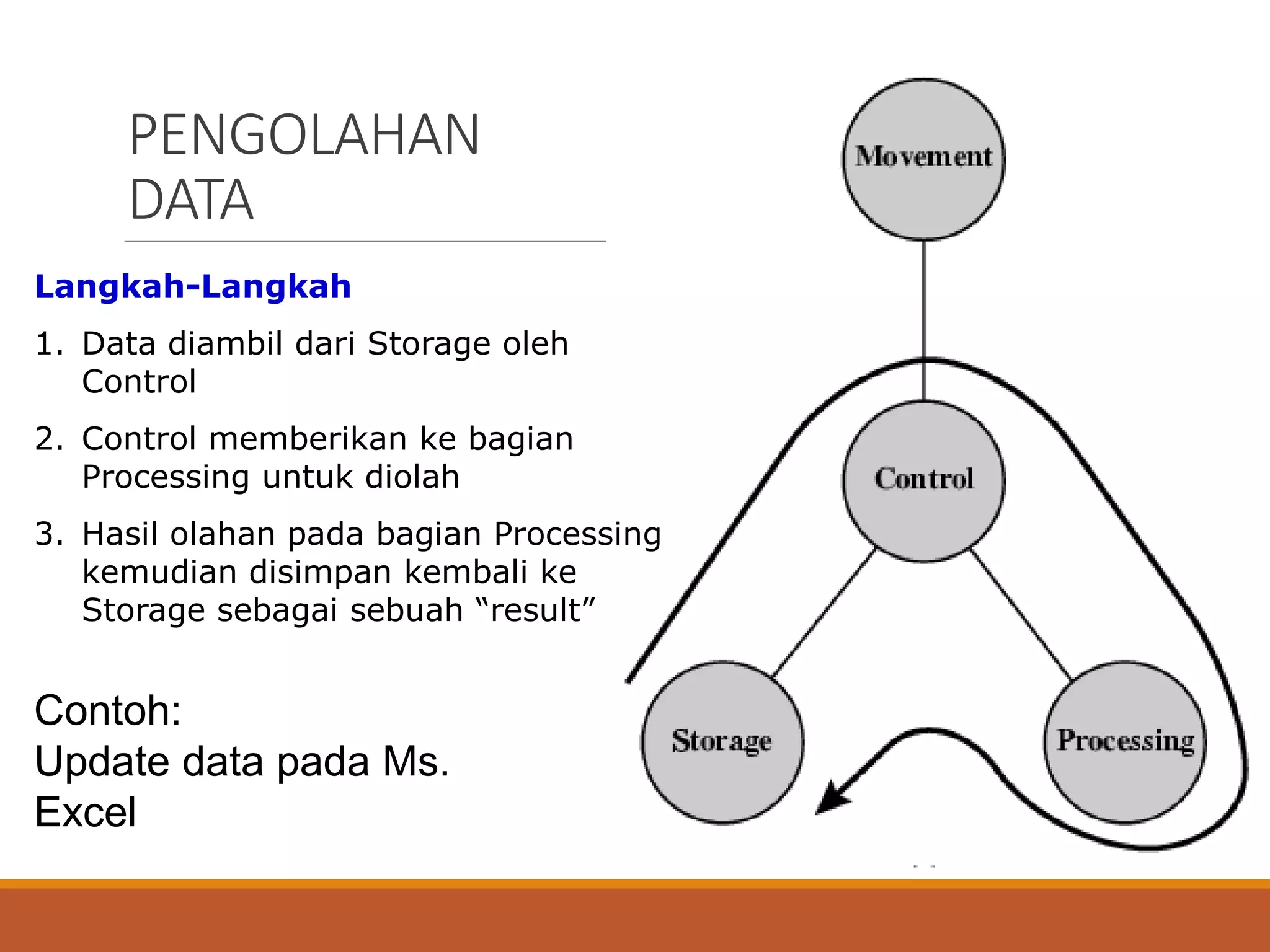 PENGOLAHAN DATA

Langkah-Langkah

1. Data diambil dari Storage oleh Control

2. Control memberikan ke bagian Processing untuk diolah

3. Hasil olahan pada bagian Processing kemudian disimpan kembali ke Storage sebagai sebuah “result”

Contoh:
Update data pada Ms. Excel

Movement

Control

Storage

Processing